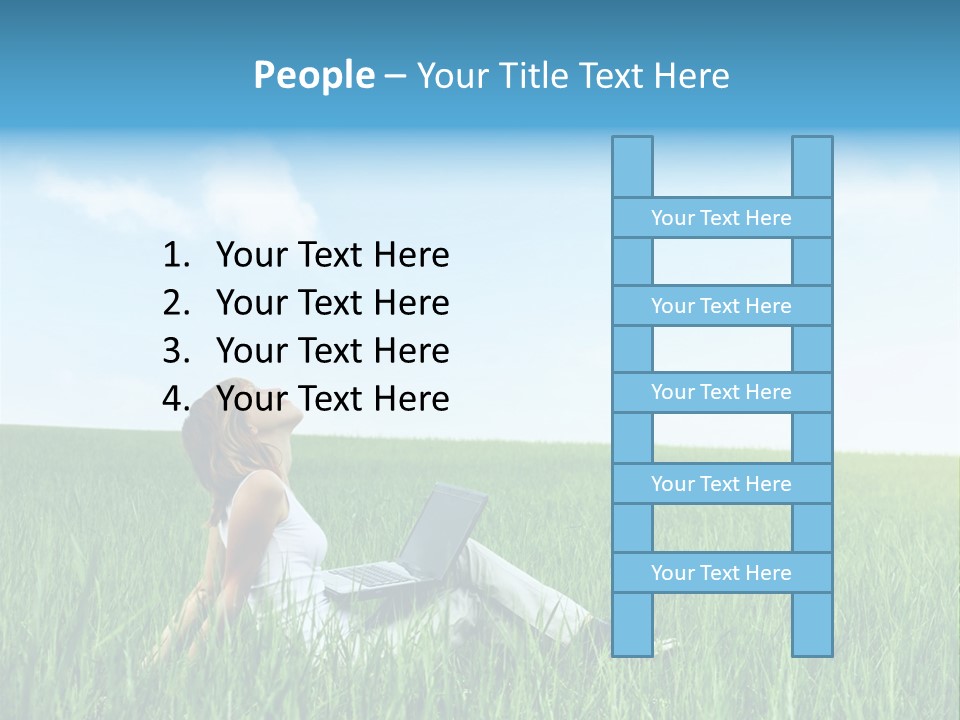 People – Your Title Text Here

1. Your Text Here
2. Your Text Here
3. Your Text Here
4. Your Text Here

Your Text Here

Your Text Here

Your Text Here

Your Text Here

Your Text Here